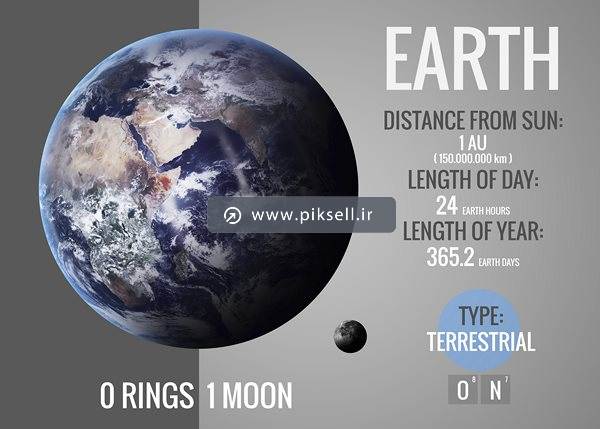 EARTH

DISTANCE FROM SUN:
1 AU
( 150.000.000 km )
LENGTH OF DAY:
24 EARTH HOURS
LENGTH OF YEAR:
365.2 EARTH DAYS

www.piksell.ir

TYPE:
TERRESTRIAL

$O^8$ $N^7$

0 RINGS 1 MOON